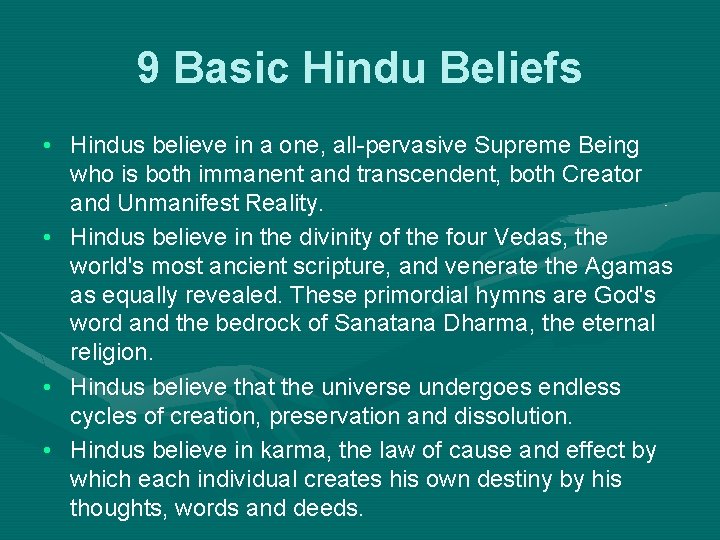 9 Basic Hindu Beliefs

• Hindus believe in a one, all-pervasive Supreme Being who is both immanent and transcendent, both Creator and Unmanifest Reality.

• Hindus believe in the divinity of the four Vedas, the world's most ancient scripture, and venerate the Agamas as equally revealed. These primordial hymns are God's word and the bedrock of Sanatana Dharma, the eternal religion.

• Hindus believe that the universe undergoes endless cycles of creation, preservation and dissolution.

• Hindus believe in karma, the law of cause and effect by which each individual creates his own destiny by his thoughts, words and deeds.